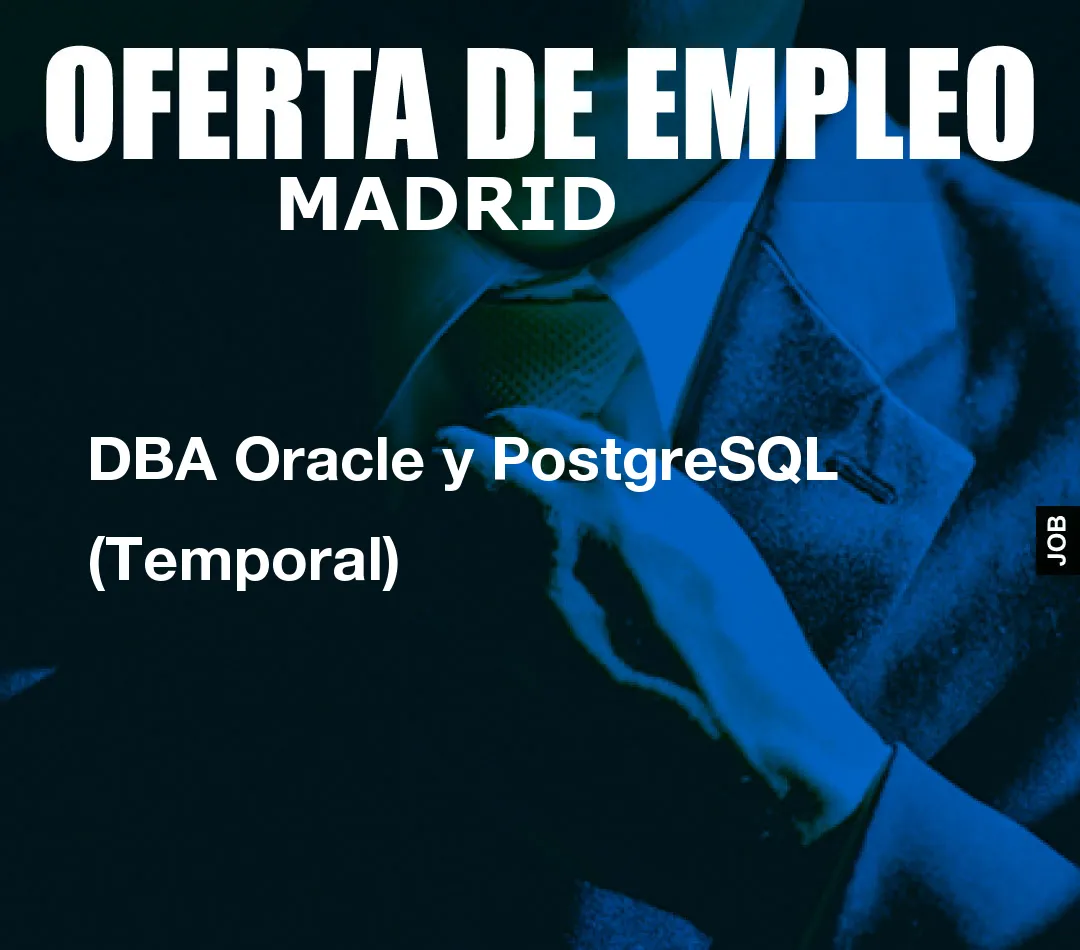 OFERTA DE EMPLEO
MADRID

DBA Oracle y PostgreSQL (Temporal)

JOB